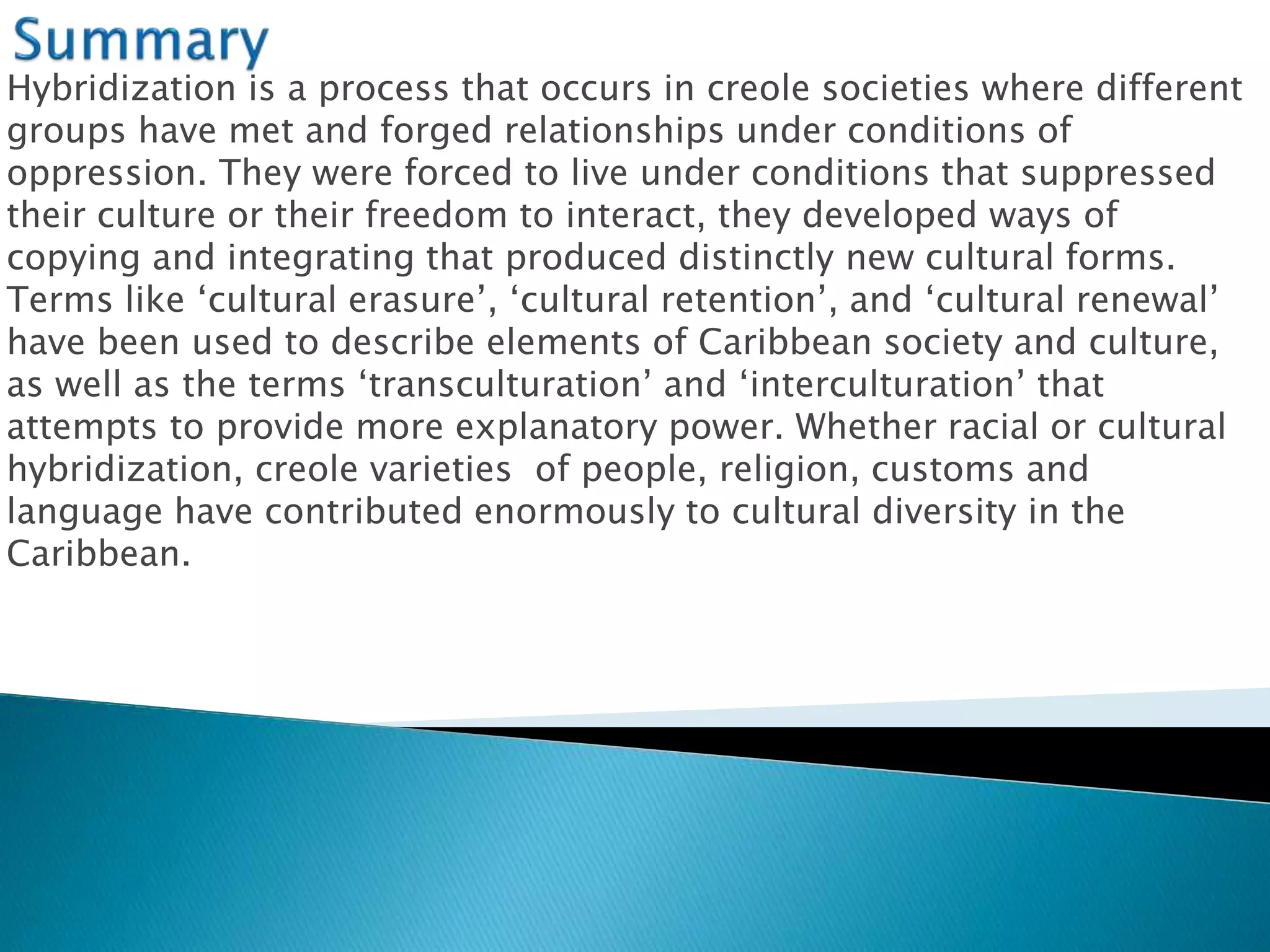 Summary

Hybridization is a process that occurs in creole societies where different groups have met and forged relationships under conditions of oppression. They were forced to live under conditions that suppressed their culture or their freedom to interact, they developed ways of copying and integrating that produced distinctly new cultural forms. Terms like ‘cultural erasure’, ‘cultural retention’, and ‘cultural renewal’ have been used to describe elements of Caribbean society and culture, as well as the terms ‘transculturation’ and ‘interculturation’ that attempts to provide more explanatory power. Whether racial or cultural hybridization, creole varieties of people, religion, customs and language have contributed enormously to cultural diversity in the Caribbean.